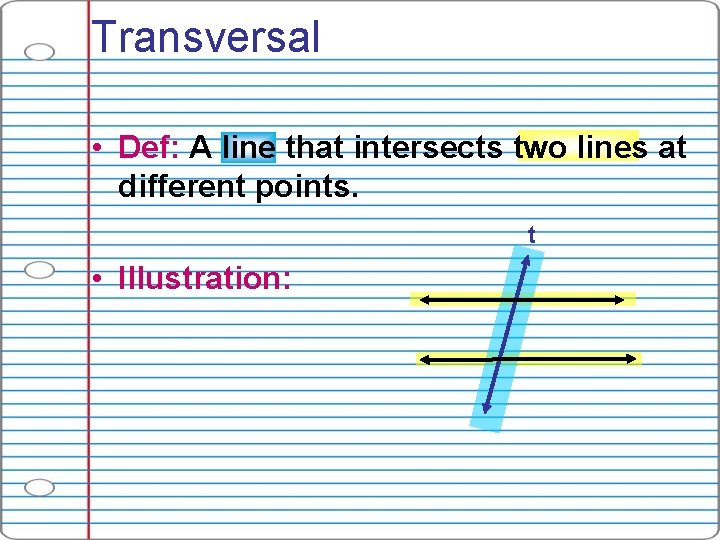 Transversal

• Def: A line that intersects two lines at different points.

• Illustration:

t